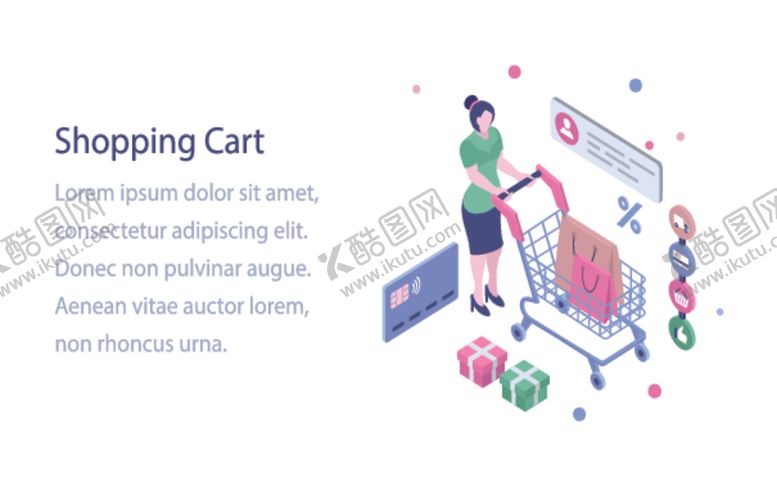 Shopping Cart

Lorem ipsum dolor sit amet, consectetur adipiscing elit. Donec non pulvinar augue. Aenean vitae auctor lorem, non rhoncus urna.

%

酷图网
www.ikutu.com

酷图网
www.ikutu.com

酷图网
www.ikutu.com